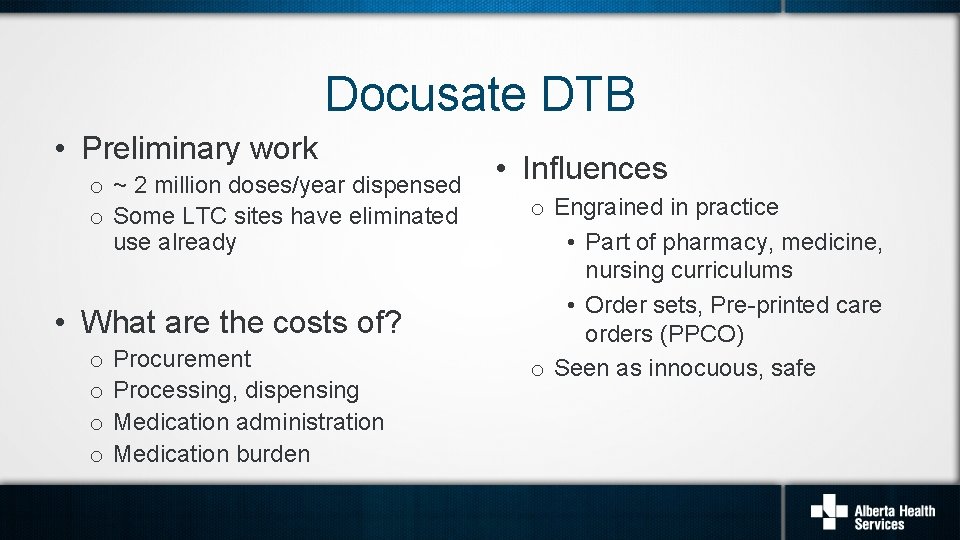 Docusate DTB

• Preliminary work
o ~ 2 million doses/year dispensed
o Some LTC sites have eliminated use already

• What are the costs of?
o Procurement
o Processing, dispensing
o Medication administration
o Medication burden

• Influences
o Engrained in practice
• Part of pharmacy, medicine, nursing curriculums
• Order sets, Pre-printed care orders (PPCO)
o Seen as innocuous, safe

Alberta Health Services